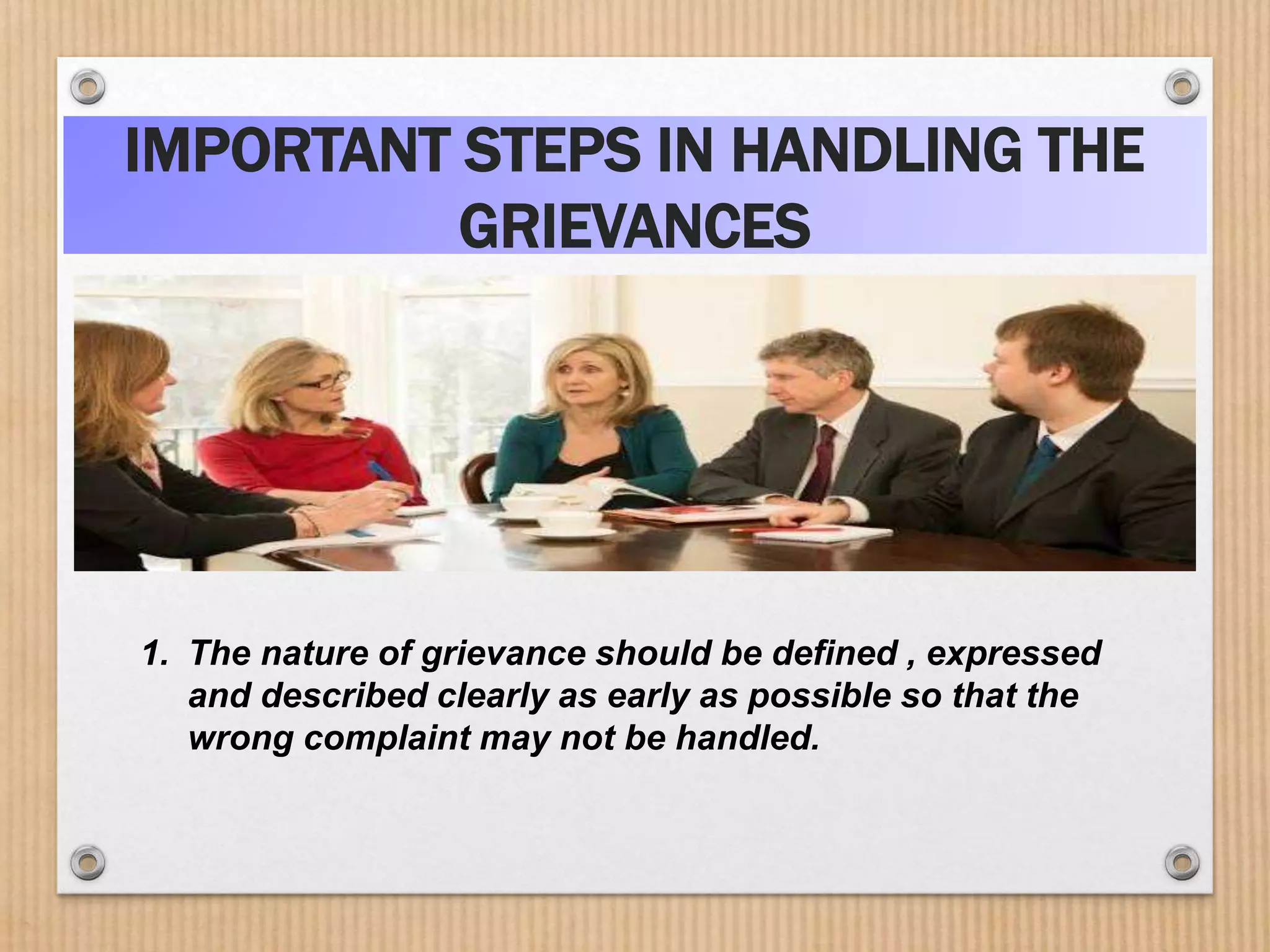 IMPORTANT STEPS IN HANDLING THE GRIEVANCES

1. The nature of grievance should be defined , expressed and described clearly as early as possible so that the wrong complaint may not be handled.